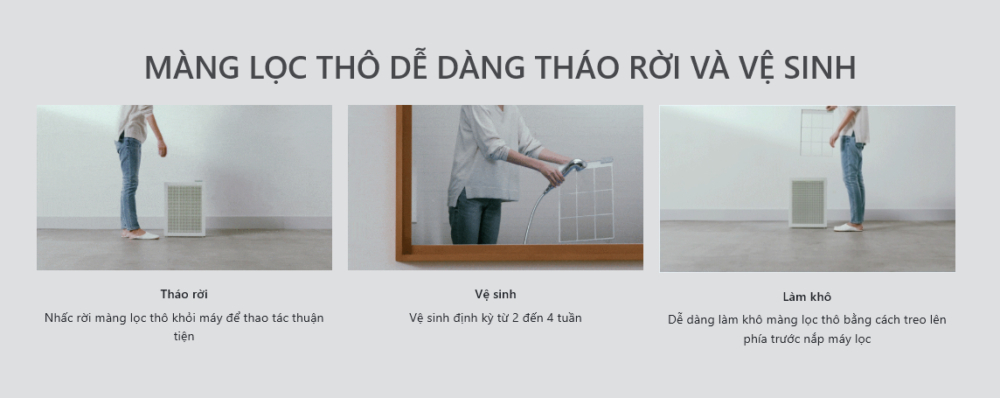 MÀNG LỌC THÔ DỄ DÀNG THÁO RỜI VÀ VỆ SINH

Tháo rời

Nhấc rời màng lọc thô khỏi máy để thao tác thuận tiện

Vệ sinh

Vệ sinh định kỳ từ 2 đến 4 tuần

Làm khô

Dễ dàng làm khô màng lọc thô bằng cách treo lên phía trước nắp máy lọc